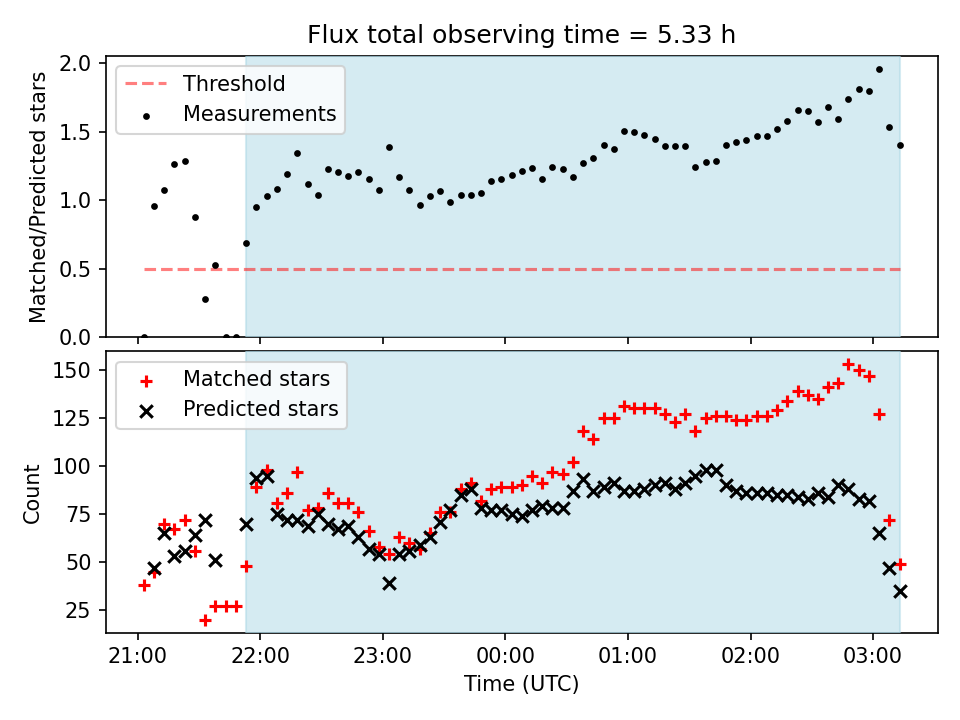 Flux total observing time = 5.33 h

Threshold
Measurements

Matched/Predicted stars

2.0
1.5
1.0
0.5
0.0

Matched stars
Predicted stars

Count

150
125
100
75
50
25

21:00
22:00
23:00
00:00
01:00
02:00
03:00

Time (UTC)